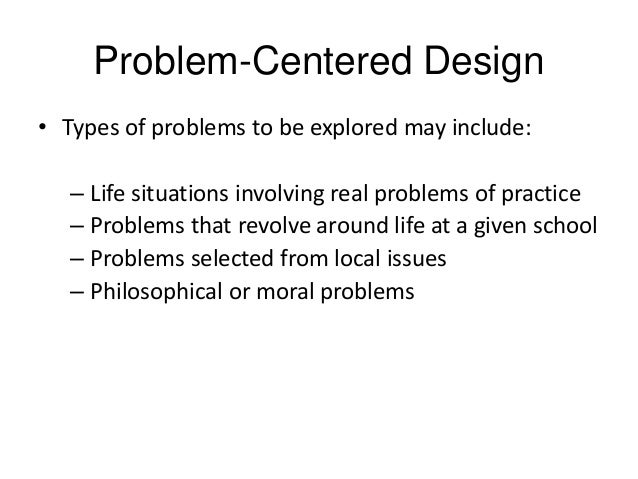 Problem-Centered Design

• Types of problems to be explored may include:

– Life situations involving real problems of practice
– Problems that revolve around life at a given school
– Problems selected from local issues
– Philosophical or moral problems